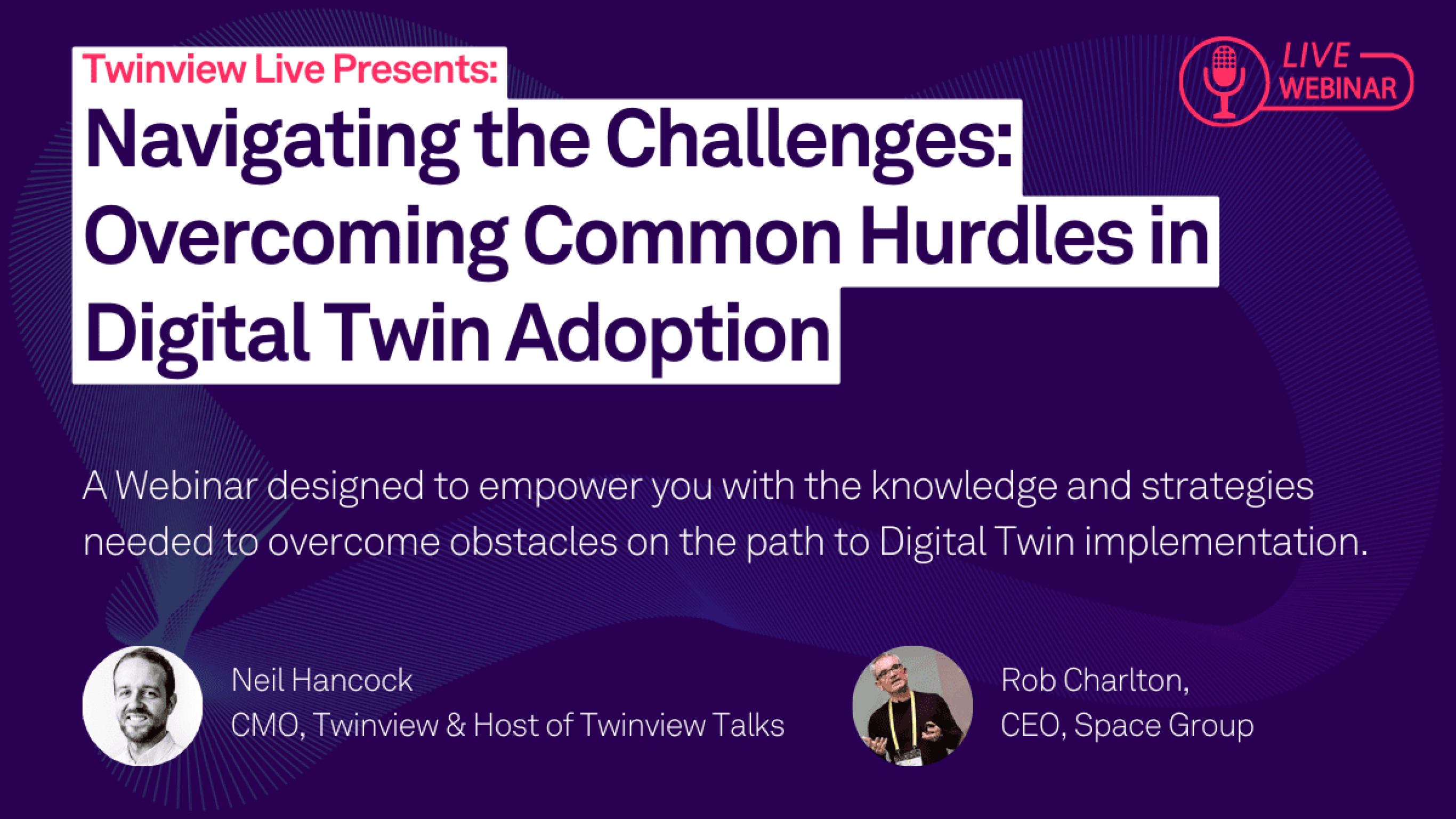 Twinview Live Presents:

LIVE WEBINAR

Navigating the Challenges: Overcoming Common Hurdles in Digital Twin Adoption

A Webinar designed to empower you with the knowledge and strategies needed to overcome obstacles on the path to Digital Twin implementation.

Neil Hancock
CMO, Twinview & Host of Twinview Talks

Rob Charlton,
CEO, Space Group